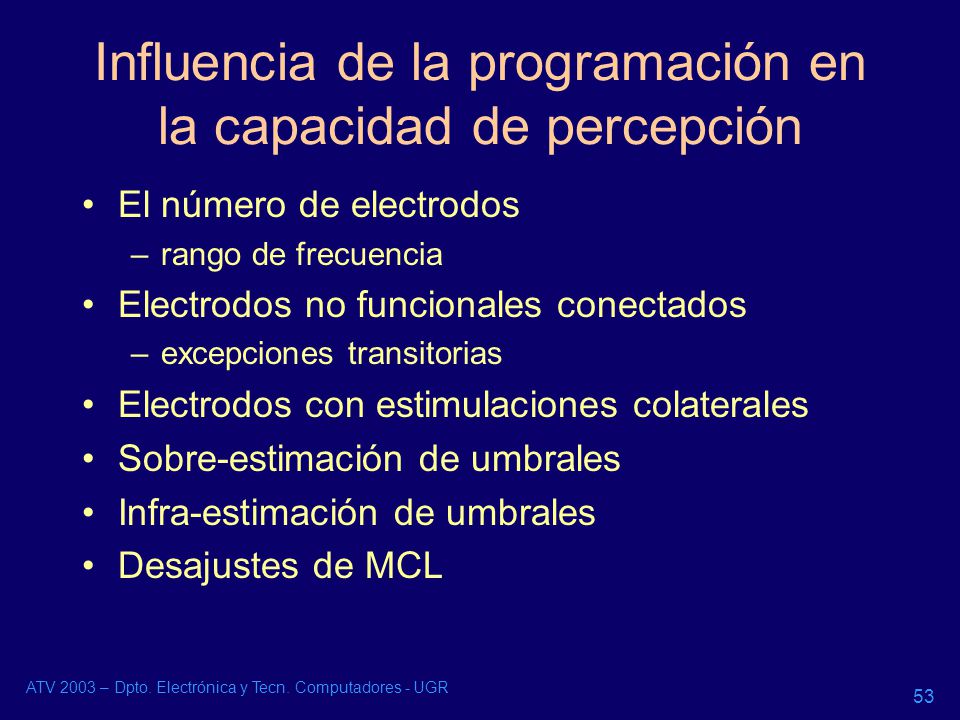 Influencia de la programación en la capacidad de percepción

• El número de electrodos
– rango de frecuencia
• Electrodos no funcionales conectados
– excepciones transitorias
• Electrodos con estimulaciones colaterales
• Sobre-estimación de umbrales
• Infra-estimación de umbrales
• Desajustes de MCL

ATV 2003 – Dpto. Electrónica y Tecn. Computadores - UGR

53